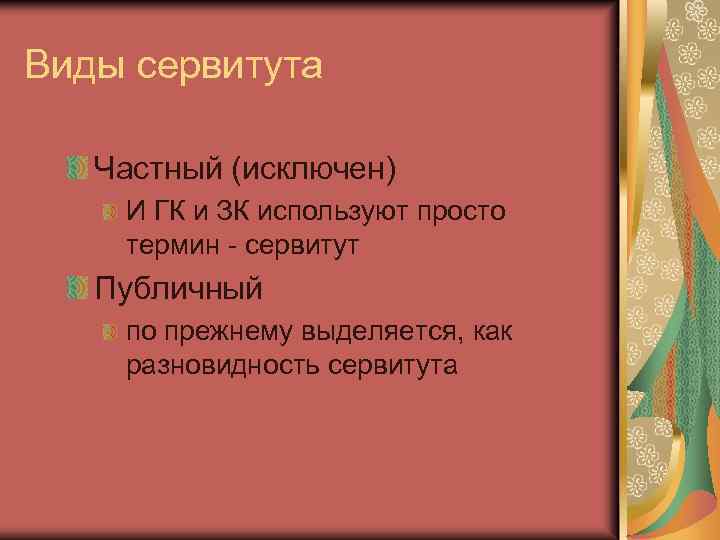 Виды сервитута

Частный (исключен)

И ГК и ЗК используют просто термин - сервитут

Публичный

по прежнему выделяется, как разновидность сервитута